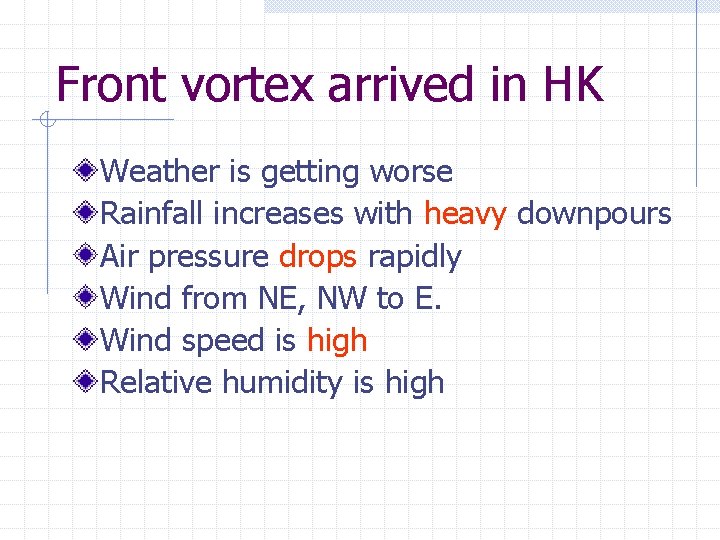 Front vortex arrived in HK

Weather is getting worse
Rainfall increases with heavy downpours
Air pressure drops rapidly
Wind from NE, NW to E.
Wind speed is high
Relative humidity is high